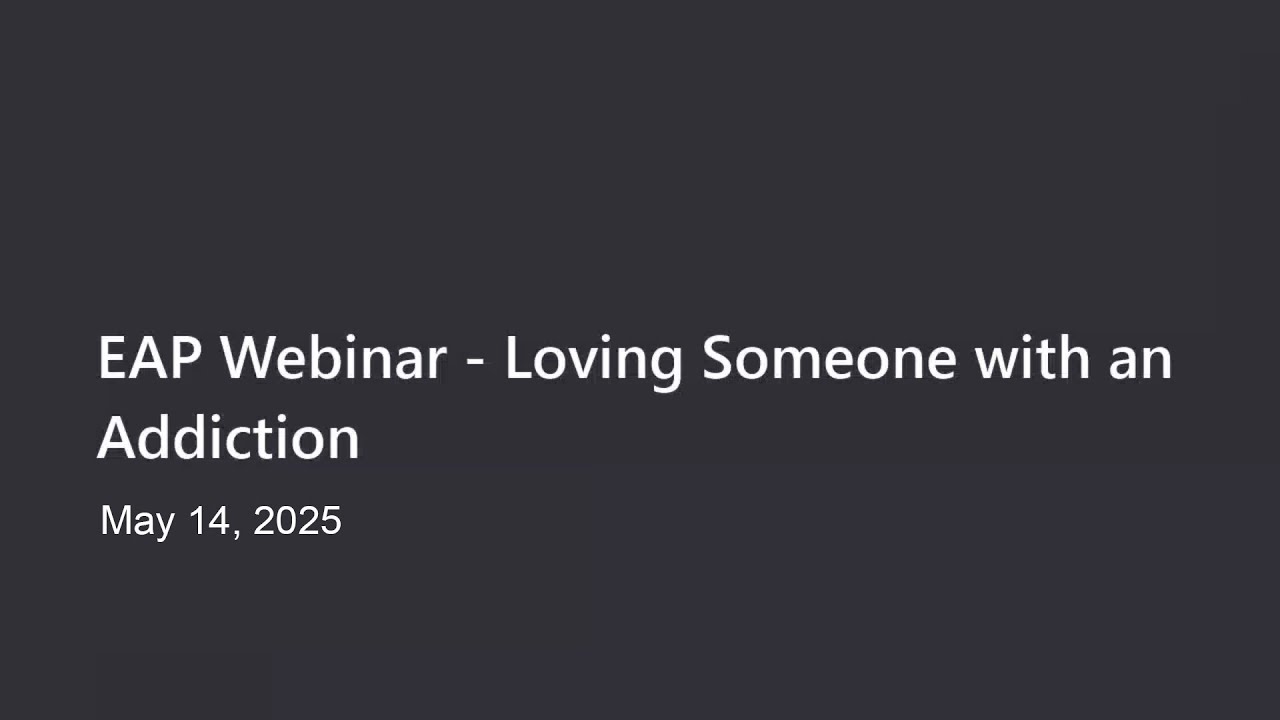 EAP Webinar - Loving Someone with an Addiction

May 14, 2025